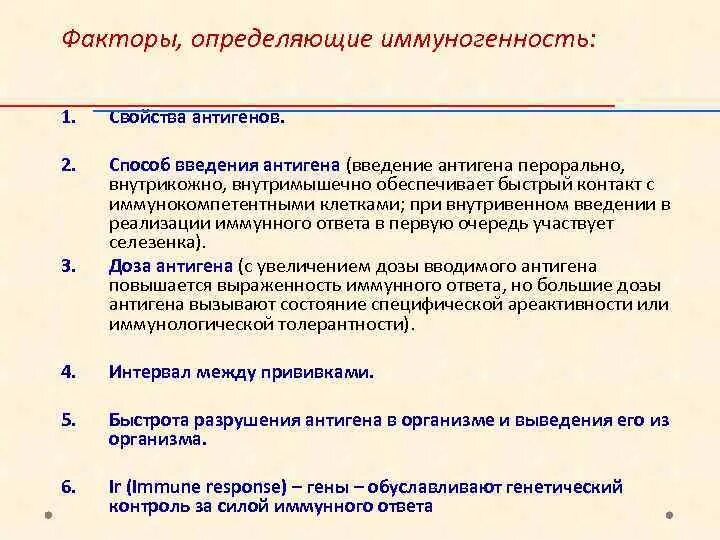 Факторы, определяющие иммуногенность:

1. Свойства антигенов.

2. Способ введения антигена (введение антигена перорально, внутрикожно, внутримышечно обеспечивает быстрый контакт с иммунокомпетентными клетками; при внутривенном введении в реализации иммунного ответа в первую очередь участвует селезенка).

3. Доза антигена (с увеличением дозы вводимого антигена повышается выраженность иммунного ответа, но большие дозы антигена вызывают состояние специфической ареактивности или иммунологической толерантности).

4. Интервал между прививками.

5. Быстрота разрушения антигена в организме и выведения его из организма.

6. Ir (Immune response) – гены – обуславливают генетический контроль за силой иммунного ответа